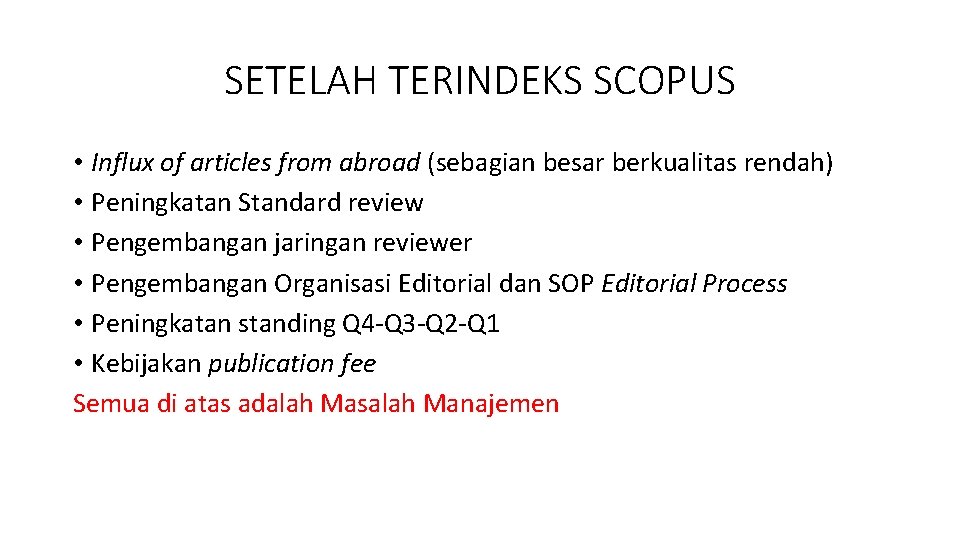 SETELAH TERINDEKS SCOPUS

• Influx of articles from abroad (sebagian besar berkualitas rendah)
• Peningkatan Standard review
• Pengembangan jaringan reviewer
• Pengembangan Organisasi Editorial dan SOP Editorial Process
• Peningkatan standing Q4-Q3-Q2-Q1
• Kebijakan publication fee
Semua di atas adalah Masalah Manajemen